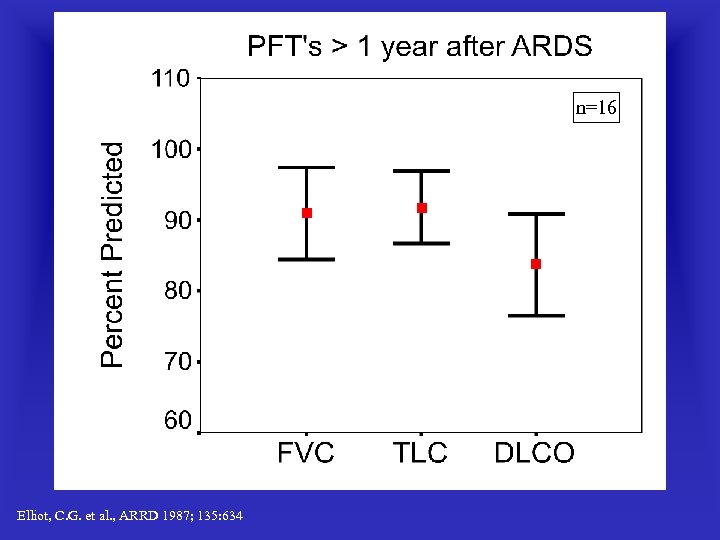 PFT's > 1 year after ARDS

n=16

Percent Predicted

110
100
90
80
70
60

FVC TLC DLCO

Elliot, C.G. et al., ARRD 1987; 135:634